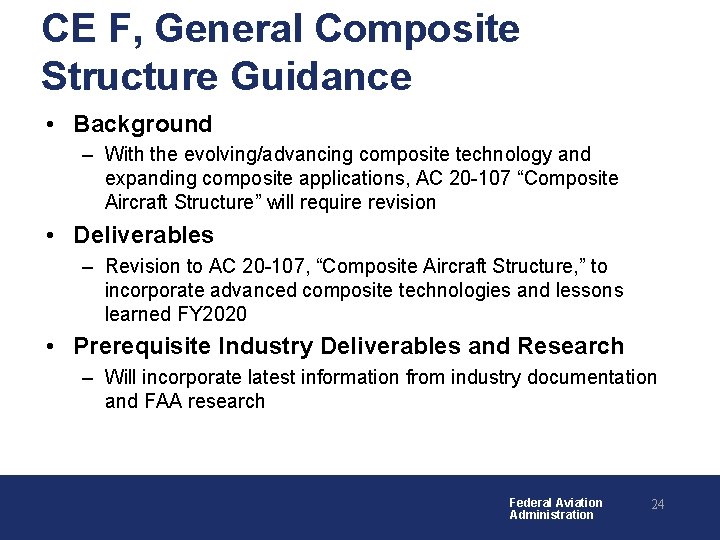 CE F, General Composite Structure Guidance

• Background
– With the evolving/advancing composite technology and expanding composite applications, AC 20-107 “Composite Aircraft Structure” will require revision

• Deliverables
– Revision to AC 20-107, “Composite Aircraft Structure,” to incorporate advanced composite technologies and lessons learned FY2020

• Prerequisite Industry Deliverables and Research
– Will incorporate latest information from industry documentation and FAA research

Federal Aviation Administration

24